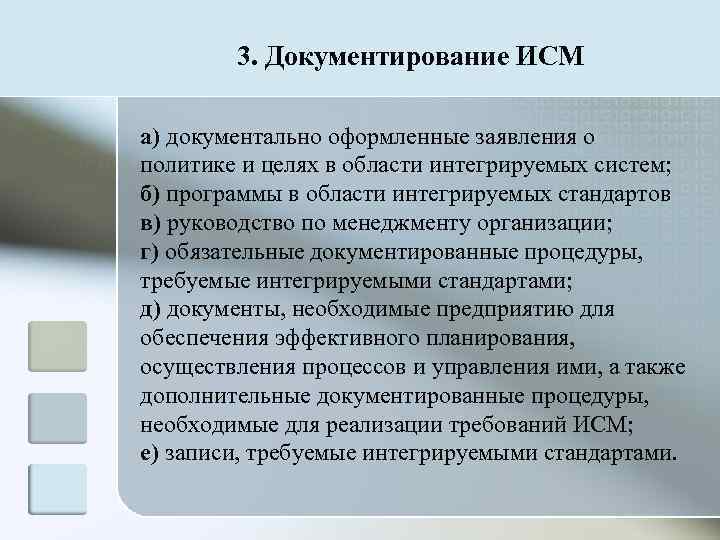 3. Документирование ИСМ

а) документально оформленные заявления о политике и целях в области интегрируемых систем;
б) программы в области интегрируемых стандартов
в) руководство по менеджменту организации;
г) обязательные документированные процедуры, требуемые интегрируемыми стандартами;
д) документы, необходимые предприятию для обеспечения эффективного планирования, осуществления процессов и управления ими, а также дополнительные документированные процедуры, необходимые для реализации требований ИСМ;
е) записи, требуемые интегрируемыми стандартами.